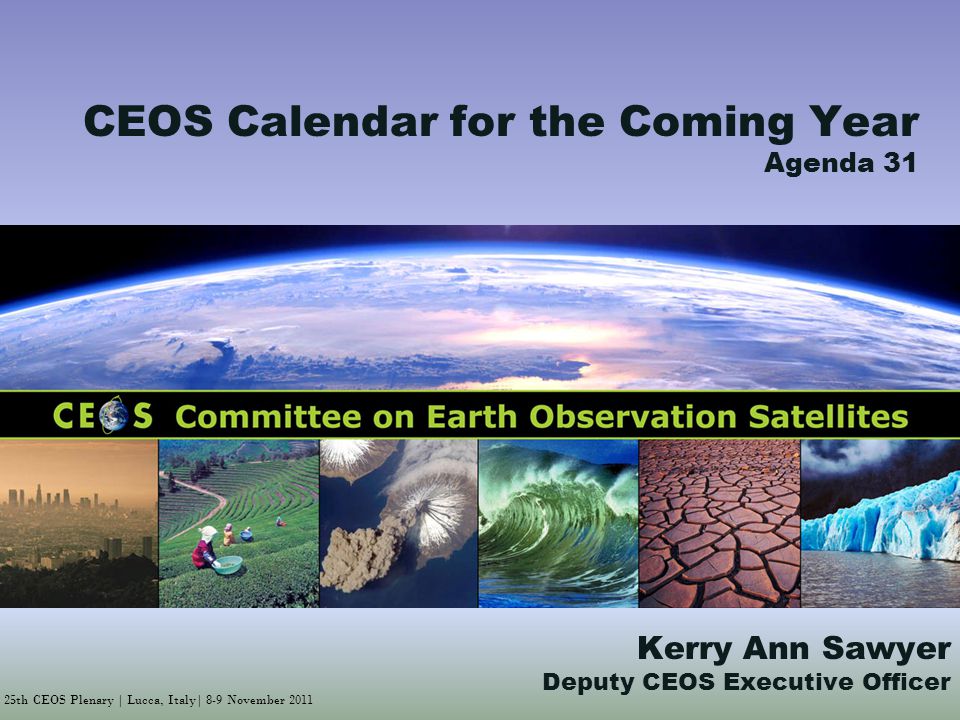 CEOS Calendar for the Coming Year
Agenda 31

CEOS Committee on Earth Observation Satellites

Kerry Ann Sawyer
Deputy CEOS Executive Officer

25th CEOS Plenary | Lucca, Italy| 8-9 November 2011